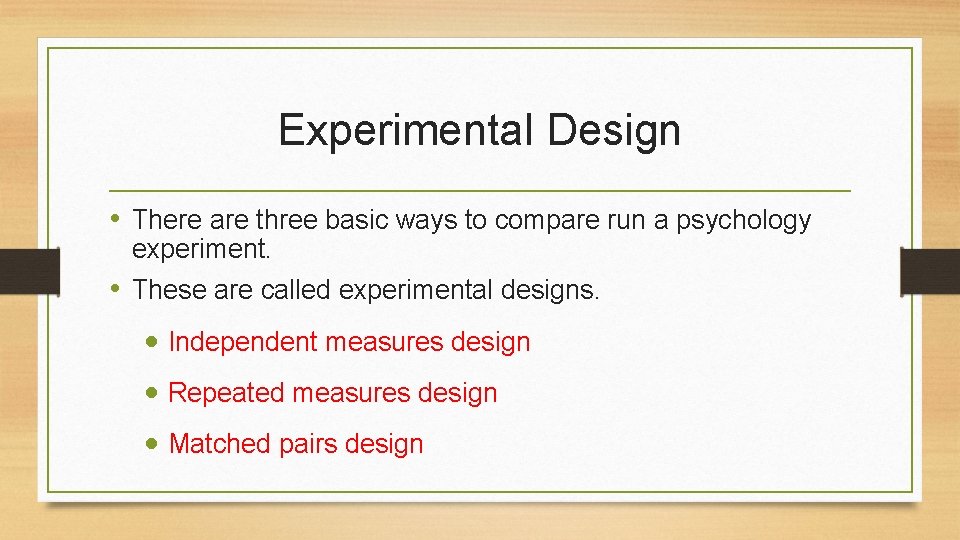 Experimental Design

• There are three basic ways to compare run a psychology experiment.
• These are called experimental designs.

• Independent measures design
• Repeated measures design
• Matched pairs design